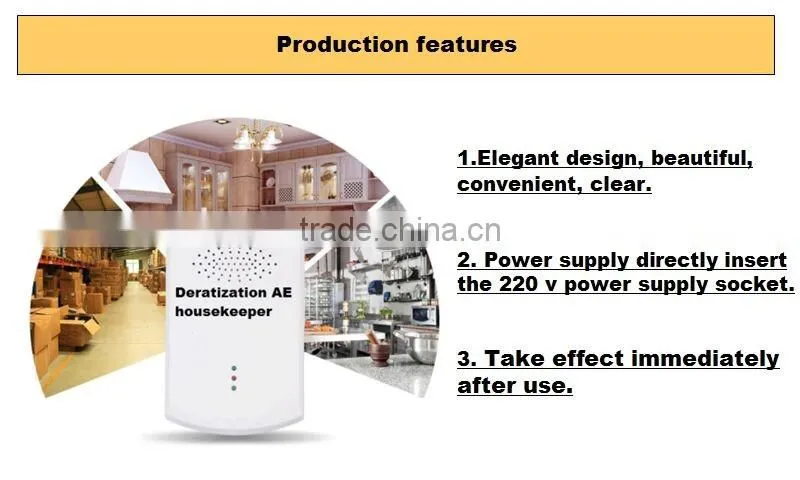 Production features

trade.china.cn

Deratization AE housekeeper

1.Elegant design, beautiful, convenient, clear.

2. Power supply directly insert the 220 v power supply socket.

3. Take effect immediately after use.